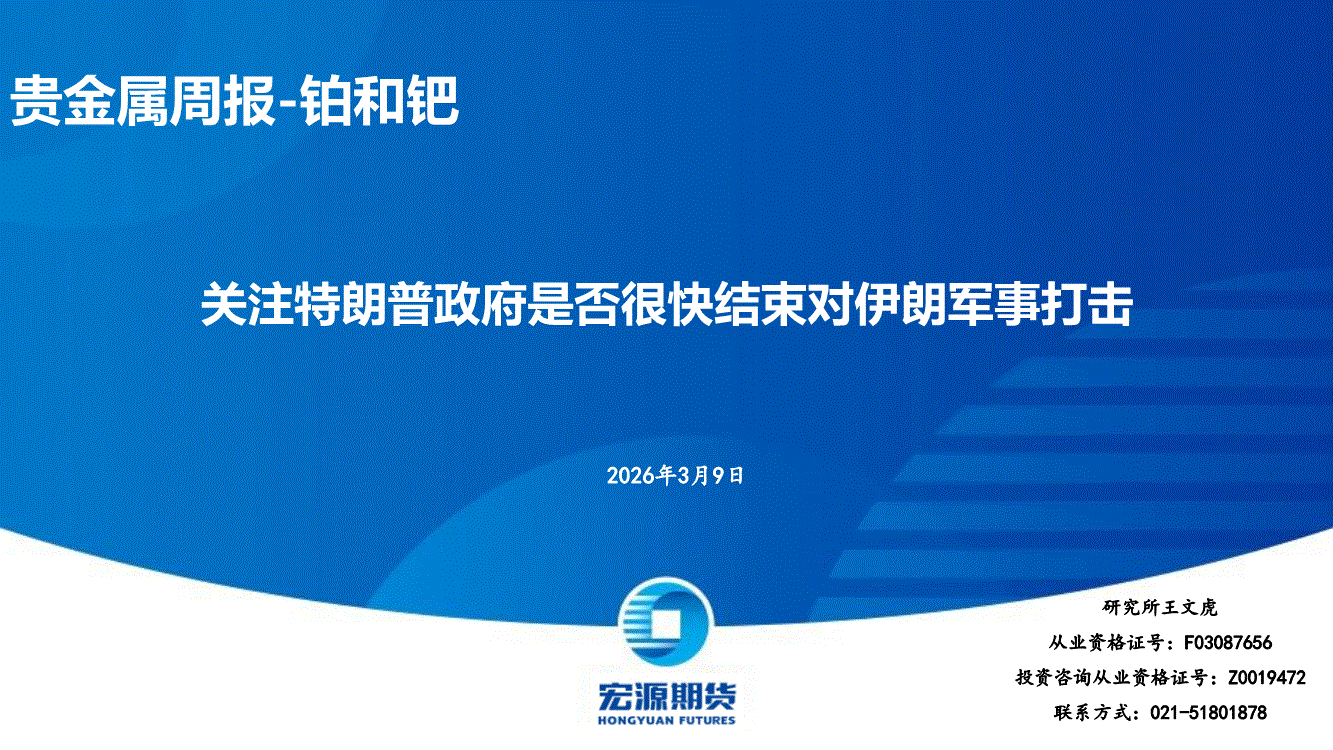 贵金属周报-铂和钯

关注特朗普政府是否很快结束对伊朗军事打击

2026年3月9日

宏源期货
HONGYUAN FUTURES

研究所王文虎
从业资格证号：F03087656
投资咨询从业资格证号：Z0019472
联系方式：021-51801878